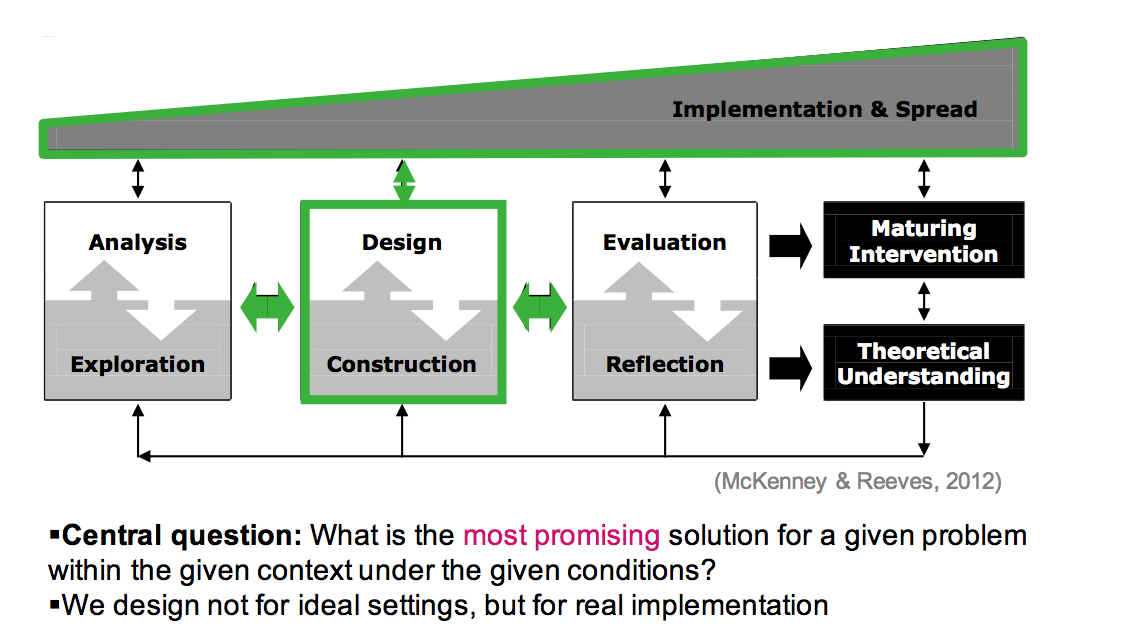 Implementation & Spread

Analysis

Exploration

Design

Construction

Evaluation

Reflection

Maturing Intervention

Theoretical Understanding

(McKenney & Reeves, 2012)

▪Central question: What is the most promising solution for a given problem within the given context under the given conditions?
▪We design not for ideal settings, but for real implementation